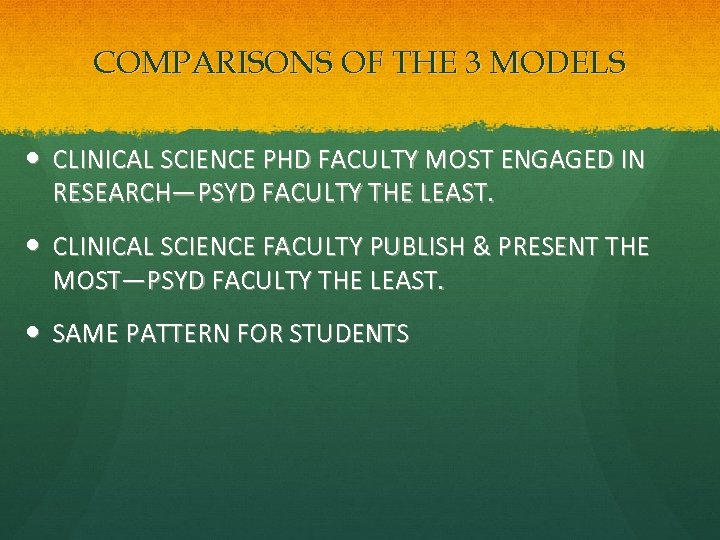 COMPARISONS OF THE 3 MODELS

• CLINICAL SCIENCE PHD FACULTY MOST ENGAGED IN RESEARCH—PSYD FACULTY THE LEAST.

• CLINICAL SCIENCE FACULTY PUBLISH & PRESENT THE MOST—PSYD FACULTY THE LEAST.

• SAME PATTERN FOR STUDENTS